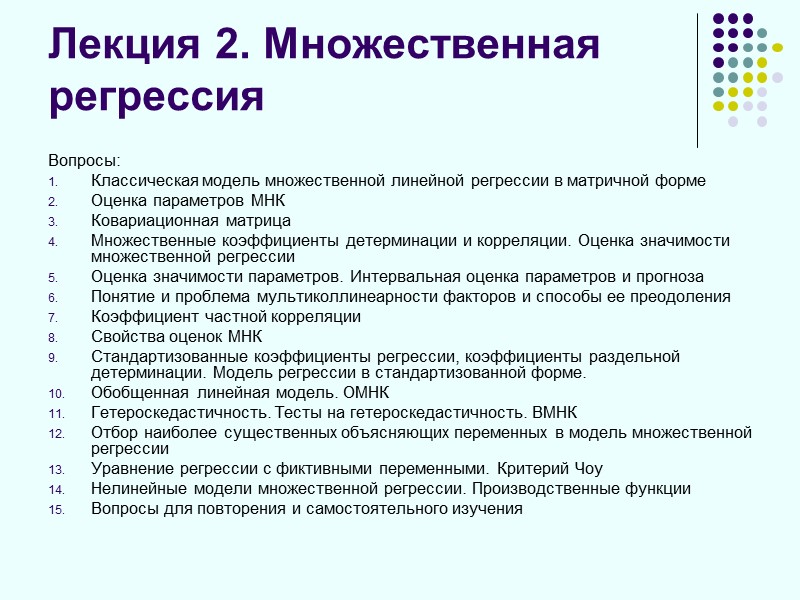 Лекция 2. Множественная регрессия

Вопросы:
1. Классическая модель множественной линейной регрессии в матричной форме
2. Оценка параметров МНК
3. Ковариационная матрица
4. Множественные коэффициенты детерминации и корреляции. Оценка значимости множественной регрессии
5. Оценка значимости параметров. Интервальная оценка параметров и прогноза
6. Понятие и проблема мультиколлинеарности факторов и способы ее преодоления
7. Коэффициент частной корреляции
8. Свойства оценок МНК
9. Стандартизованные коэффициенты регрессии, коэффициенты раздельной детерминации. Модель регрессии в стандартизованной форме.
10. Обобщенная линейная модель. ОМНК
11. Гетероскедастичность. Тесты на гетероскедастичность. ВМНК
12. Отбор наиболее существенных объясняющих переменных в модель множественной регрессии
13. Уравнение регрессии с фиктивными переменными. Критерий Чоу
14. Нелинейные модели множественной регрессии. Производственные функции
15. Вопросы для повторения и самостоятельного изучения